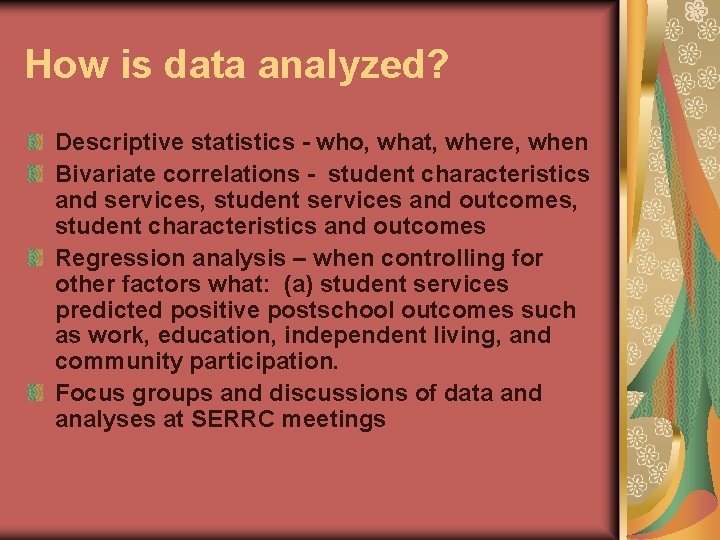 How is data analyzed?

Descriptive statistics - who, what, where, when

Bivariate correlations - student characteristics and services, student services and outcomes, student characteristics and outcomes

Regression analysis – when controlling for other factors what: (a) student services predicted positive postschool outcomes such as work, education, independent living, and community participation.

Focus groups and discussions of data and analyses at SERRC meetings